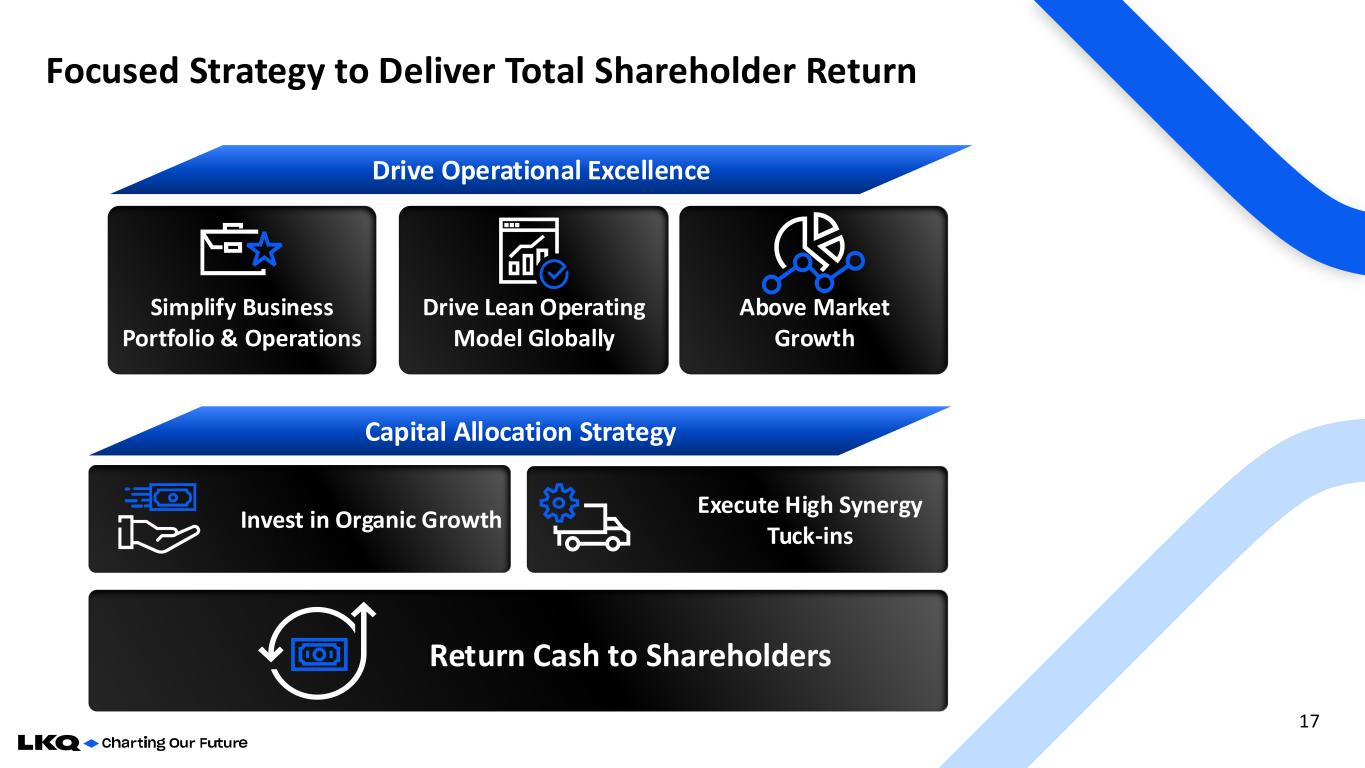 Focused Strategy to Deliver Total Shareholder Return

Drive Operational Excellence

Simplify Business Portfolio & Operations

Drive Lean Operating Model Globally

Above Market Growth

Capital Allocation Strategy

Invest in Organic Growth

Execute High Synergy Tuck-ins

Return Cash to Shareholders

17

LKQ Charting Our Future